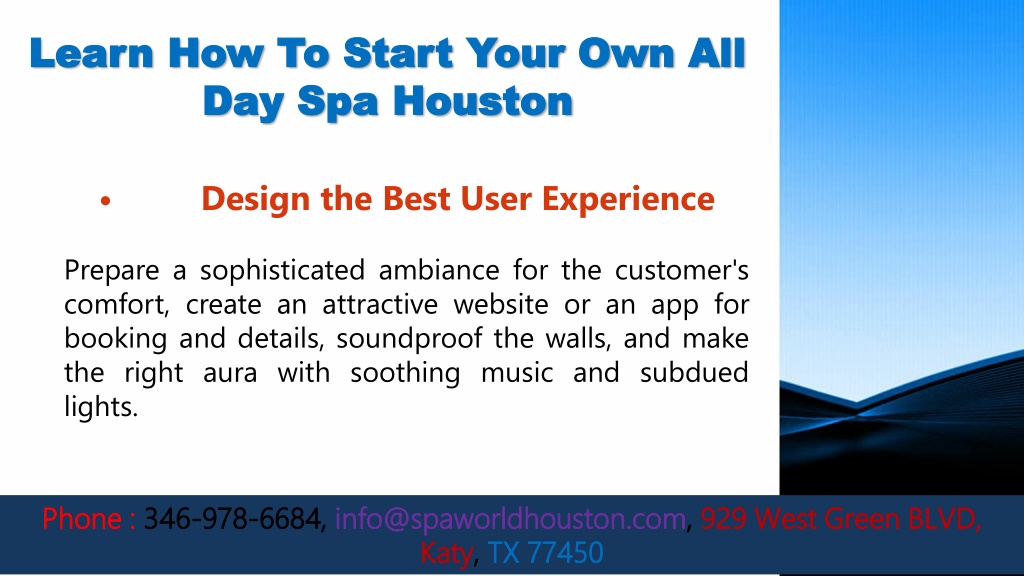 Learn How To Start Your Own All Day Spa Houston

• Design the Best User Experience

Prepare a sophisticated ambiance for the customer's comfort, create an attractive website or an app for booking and details, soundproof the walls, and make the right aura with soothing music and subdued lights.

Phone : 346-978-6684, info@spaworldhouston.com, 929 West Green BLVD, Katy, TX 77450